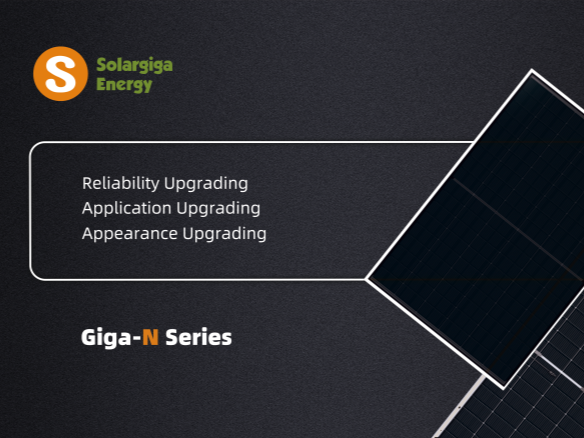 S Solargiga Energy

Reliability Upgrading
Application Upgrading
Appearance Upgrading

Giga-N Series